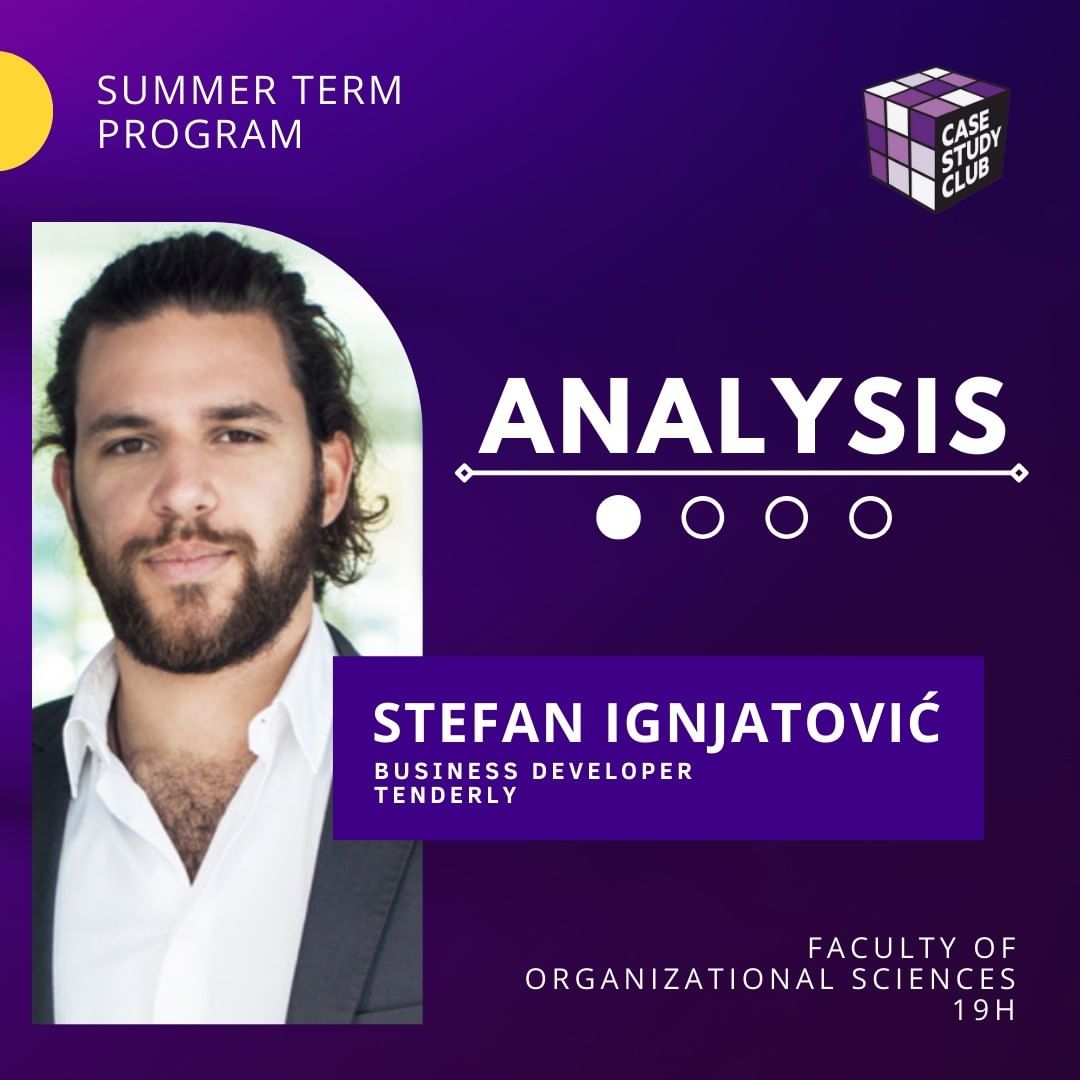 SUMMER TERM PROGRAM

CASE STUDY CLUB

ANALYSIS

STEFAN IGNJATOVIĆ
BUSINESS DEVELOPER
TENDERLY

FACULTY OF ORGANIZATIONAL SCIENCES
19H